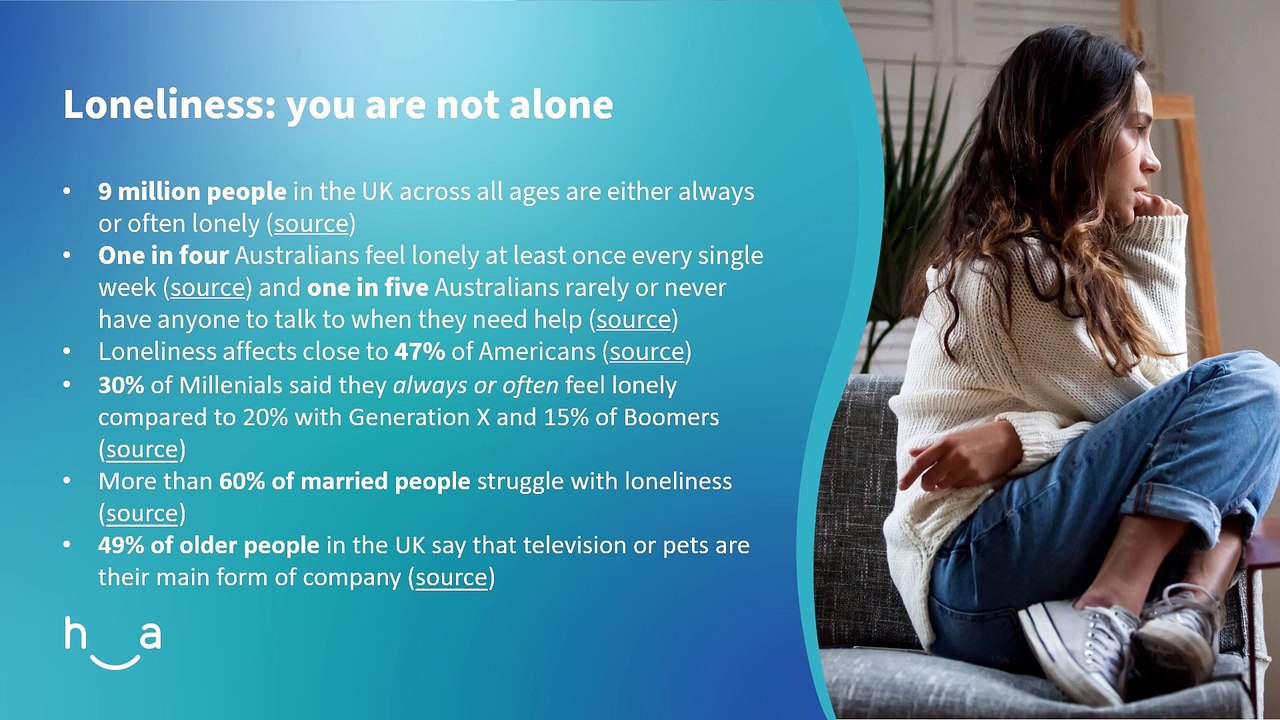 Loneliness: you are not alone

• 9 million people in the UK across all ages are either always or often lonely (source)
• One in four Australians feel lonely at least once every single week (source) and one in five Australians rarely or never have anyone to talk to when they need help (source)
• Loneliness affects close to 47% of Americans (source)
• 30% of Millenials said they always or often feel lonely compared to 20% with Generation X and 15% of Boomers (source)
• More than 60% of married people struggle with loneliness (source)
• 49% of older people in the UK say that television or pets are their main form of company (source)

h a